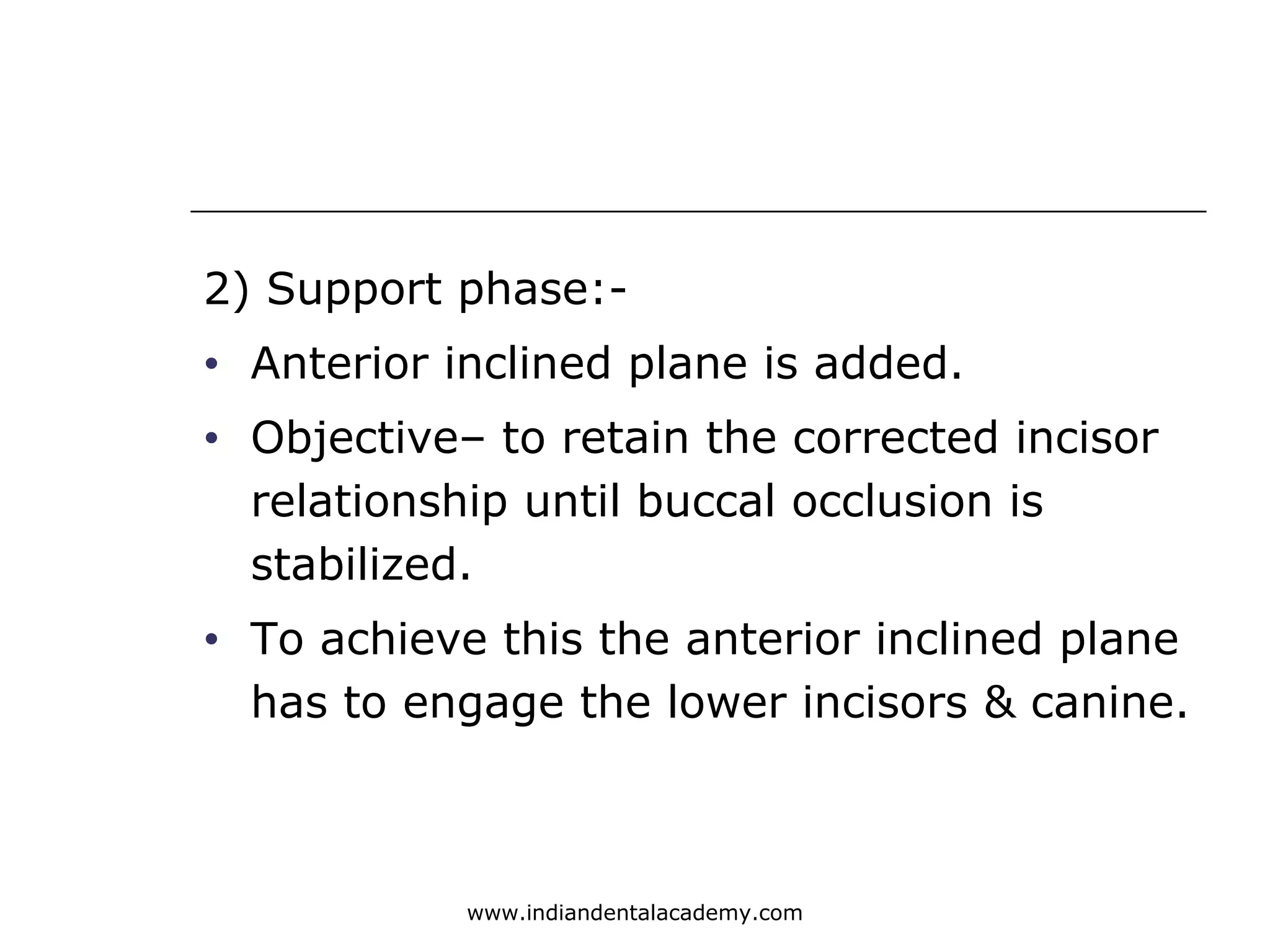 2) Support phase:-

• Anterior inclined plane is added.
• Objective– to retain the corrected incisor relationship until buccal occlusion is stabilized.
• To achieve this the anterior inclined plane has to engage the lower incisors & canine.

www.indiandentalacademy.com